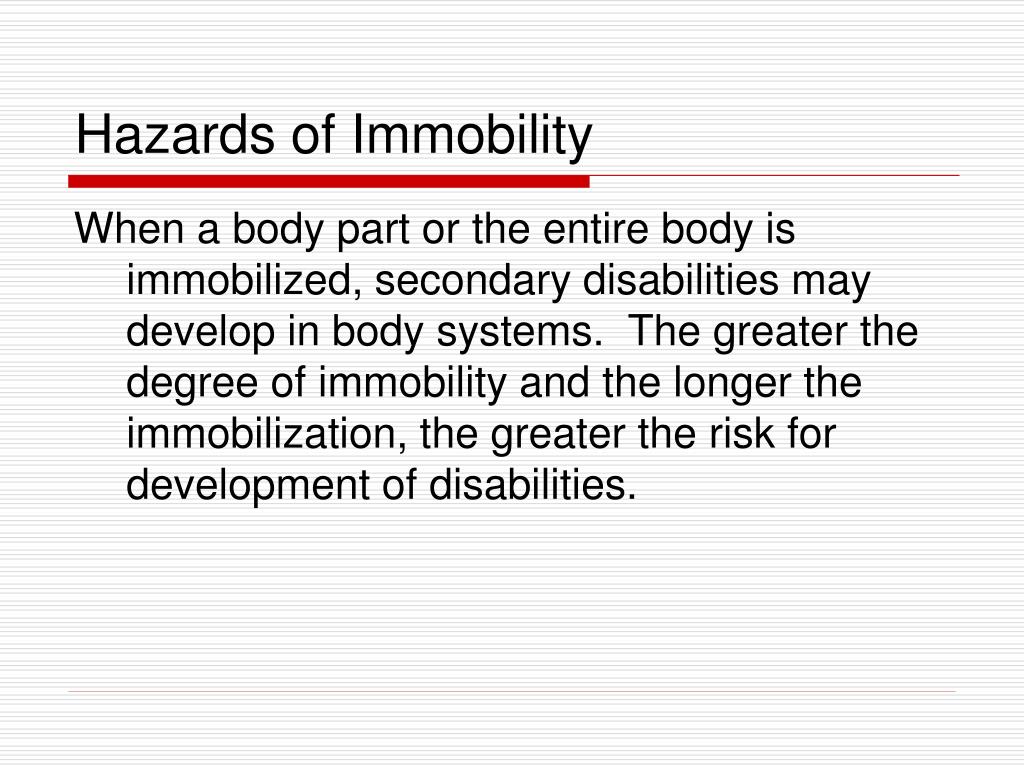 Hazards of Immobility

When a body part or the entire body is immobilized, secondary disabilities may develop in body systems.  The greater the degree of immobility and the longer the immobilization, the greater the risk for development of disabilities.